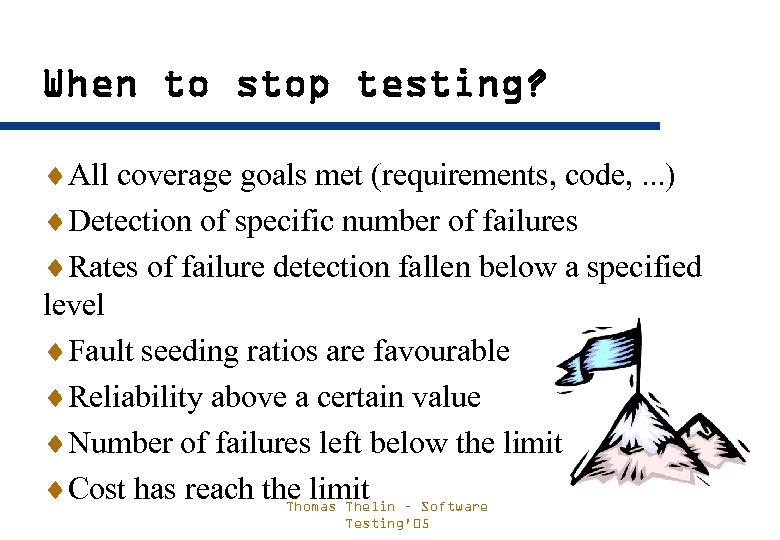 When to stop testing?

♦ All coverage goals met (requirements, code, ...)

♦ Detection of specific number of failures

♦ Rates of failure detection fallen below a specified level

♦ Fault seeding ratios are favourable

♦ Reliability above a certain value

♦ Number of failures left below the limit

♦ Cost has reach the limit

Thomas Thelin - Software Testing'05